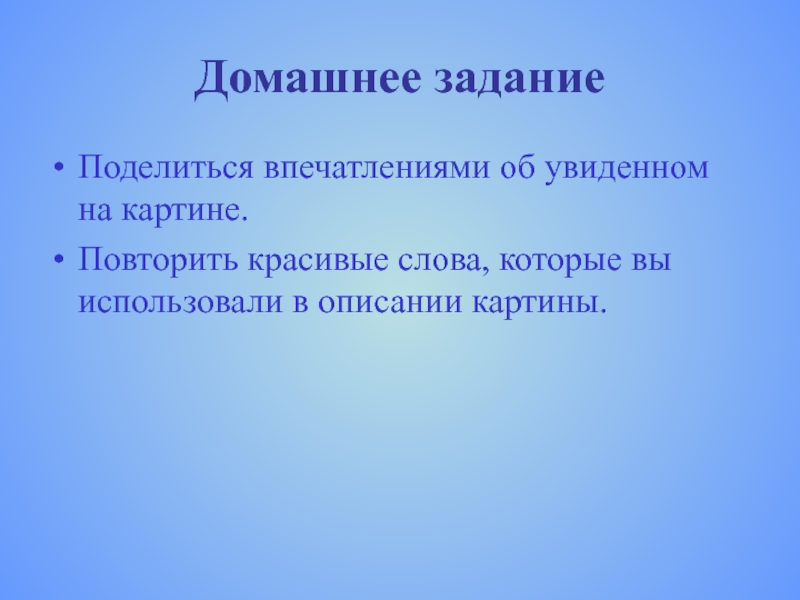 Домашнее задание

• Поделиться впечатлениями об увиденном на картине.

• Повторить красивые слова, которые вы использовали в описании картины.